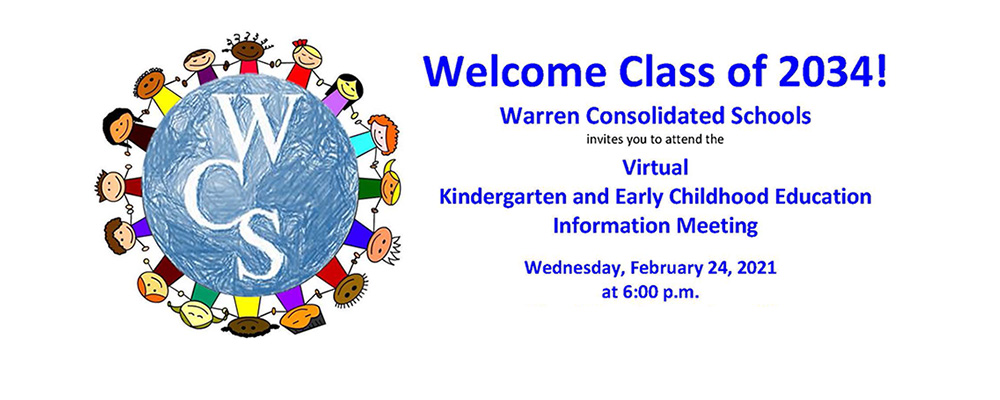 WCS

Welcome Class of 2034!

Warren Consolidated Schools
invites you to attend the

Virtual
Kindergarten and Early Childhood Education
Information Meeting

Wednesday, February 24, 2021
at 6:00 p.m.